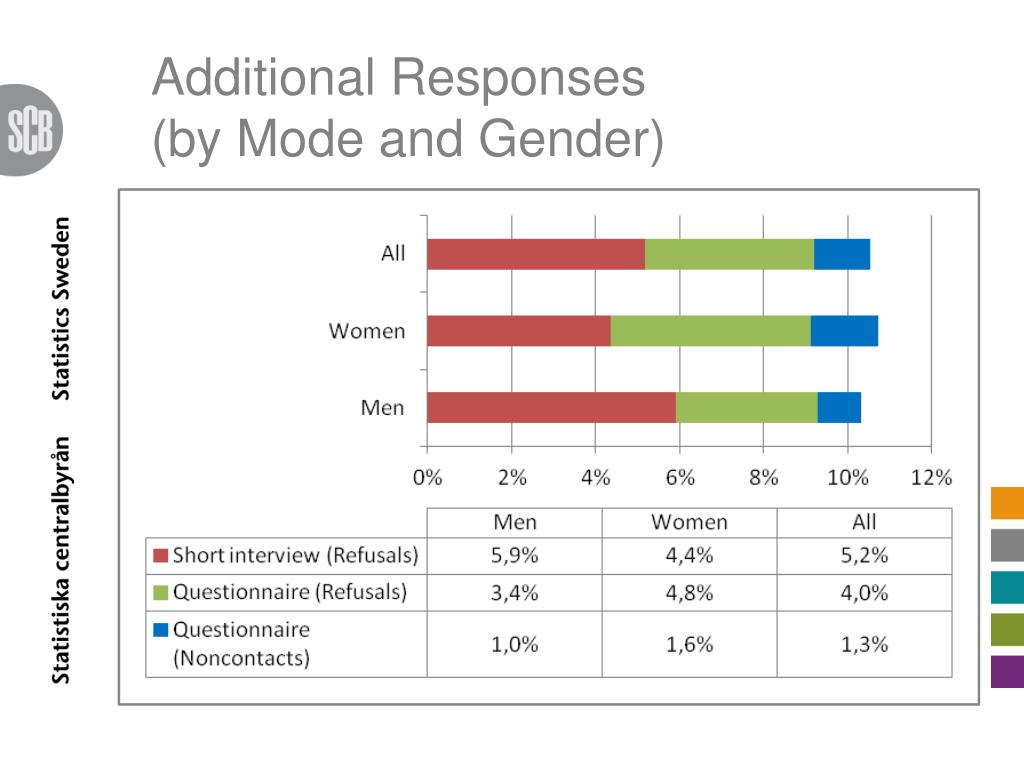 SCB

Statistiska centralbyrån Statistics Sweden

Additional Responses
(by Mode and Gender)

All

Women

Men

0% 2% 4% 6% 8% 10% 12%

| | Men | Women | All |
|---|---|---|---|
| Short interview (Refusals) | 5,9% | 4,4% | 5,2% |
| Questionnaire (Refusals) | 3,4% | 4,8% | 4,0% |
| Questionnaire (Noncontacts) | 1,0% | 1,6% | 1,3% |